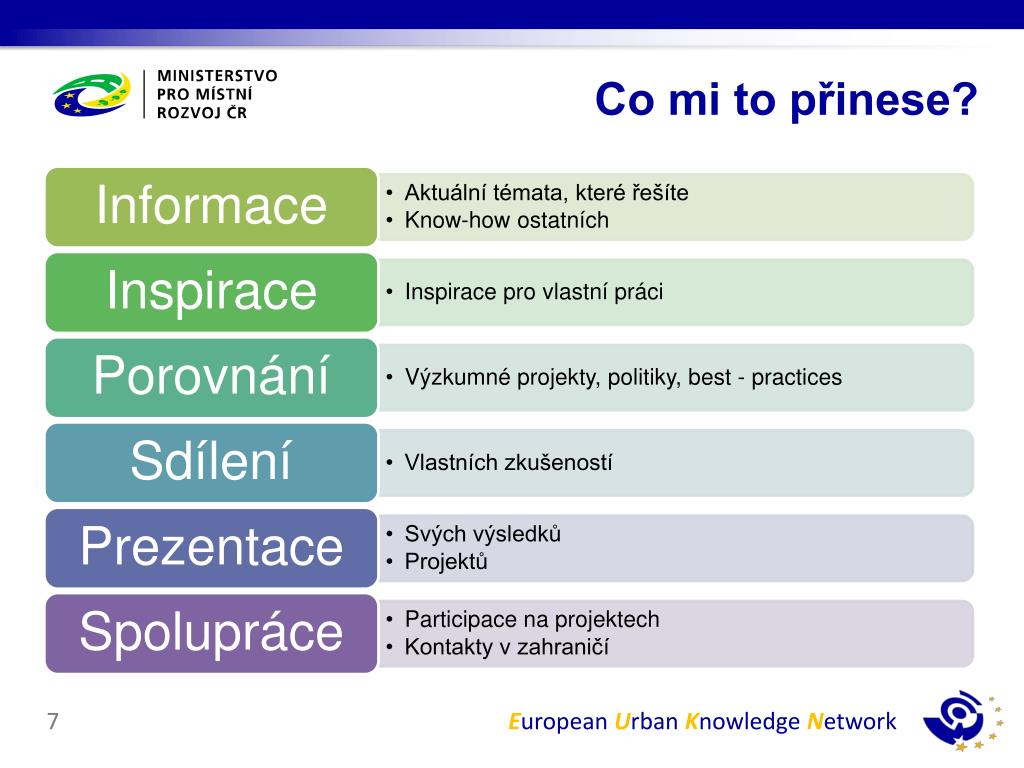 MINISTERSTVO
PRO MÍSTNÍ
ROZVOJ ČR

Co mi to přinese?

Informace
• Aktuální témata, které řešíte
• Know-how ostatních

Inspirace
• Inspirace pro vlastní práci

Porovnání
• Výzkumné projekty, politiky, best - practices

Sdílení
• Vlastních zkušeností

Prezentace
• Svých výsledků
• Projektů

Spolupráce
• Participace na projektech
• Kontakty v zahraničí

7

European Urban Knowledge Network